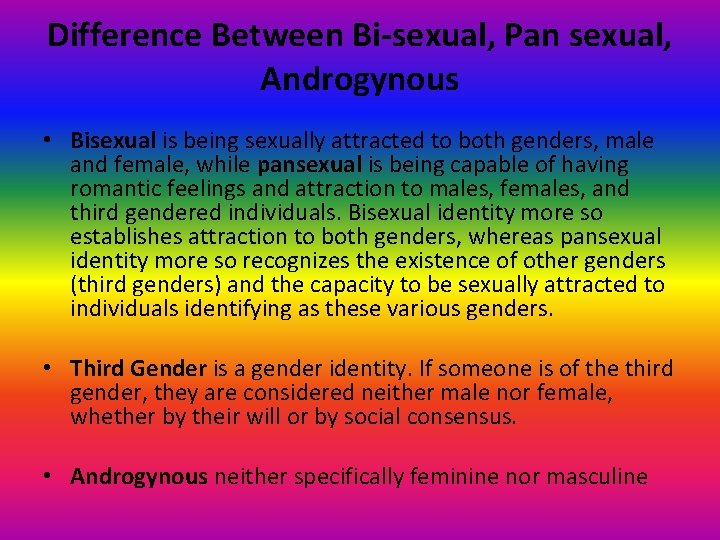 Difference Between Bi-sexual, Pan sexual, Androgynous

• Bisexual is being sexually attracted to both genders, male and female, while pansexual is being capable of having romantic feelings and attraction to males, females, and third gendered individuals. Bisexual identity more so establishes attraction to both genders, whereas pansexual identity more so recognizes the existence of other genders (third genders) and the capacity to be sexually attracted to individuals identifying as these various genders.

• Third Gender is a gender identity. If someone is of the third gender, they are considered neither male nor female, whether by their will or by social consensus.

• Androgynous neither specifically feminine nor masculine